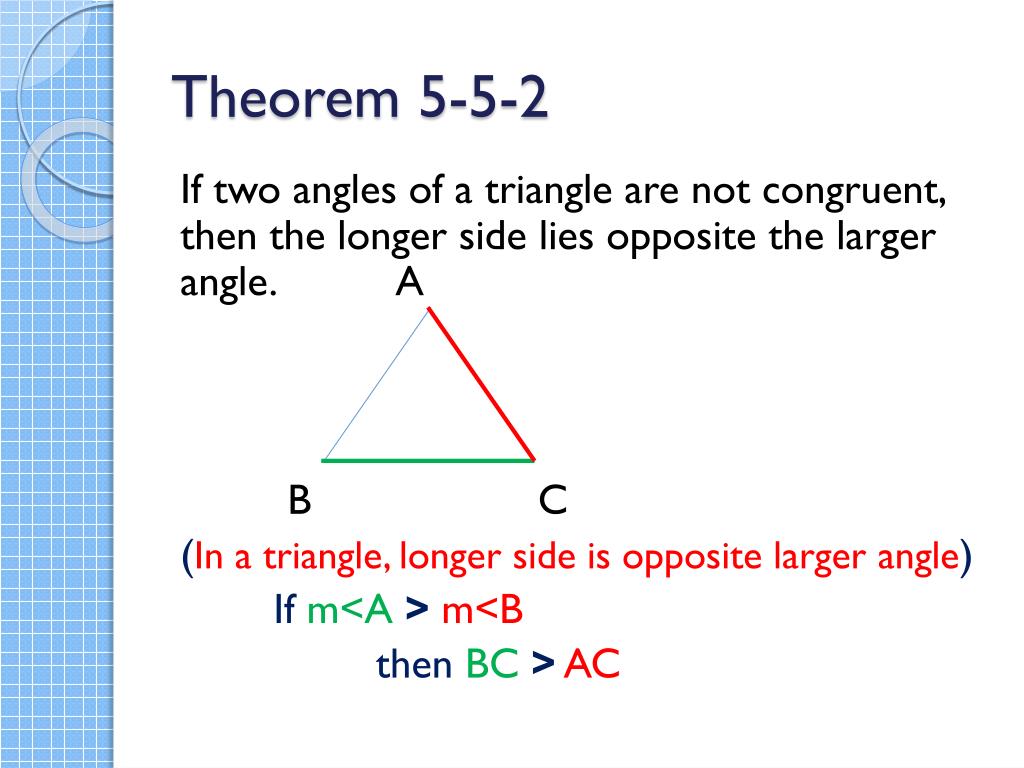 Theorem 5-5-2

If two angles of a triangle are not congruent, then the longer side lies opposite the larger angle.

A

B C

(In a triangle, longer side is opposite larger angle)

If m<A > m<B

then BC > AC